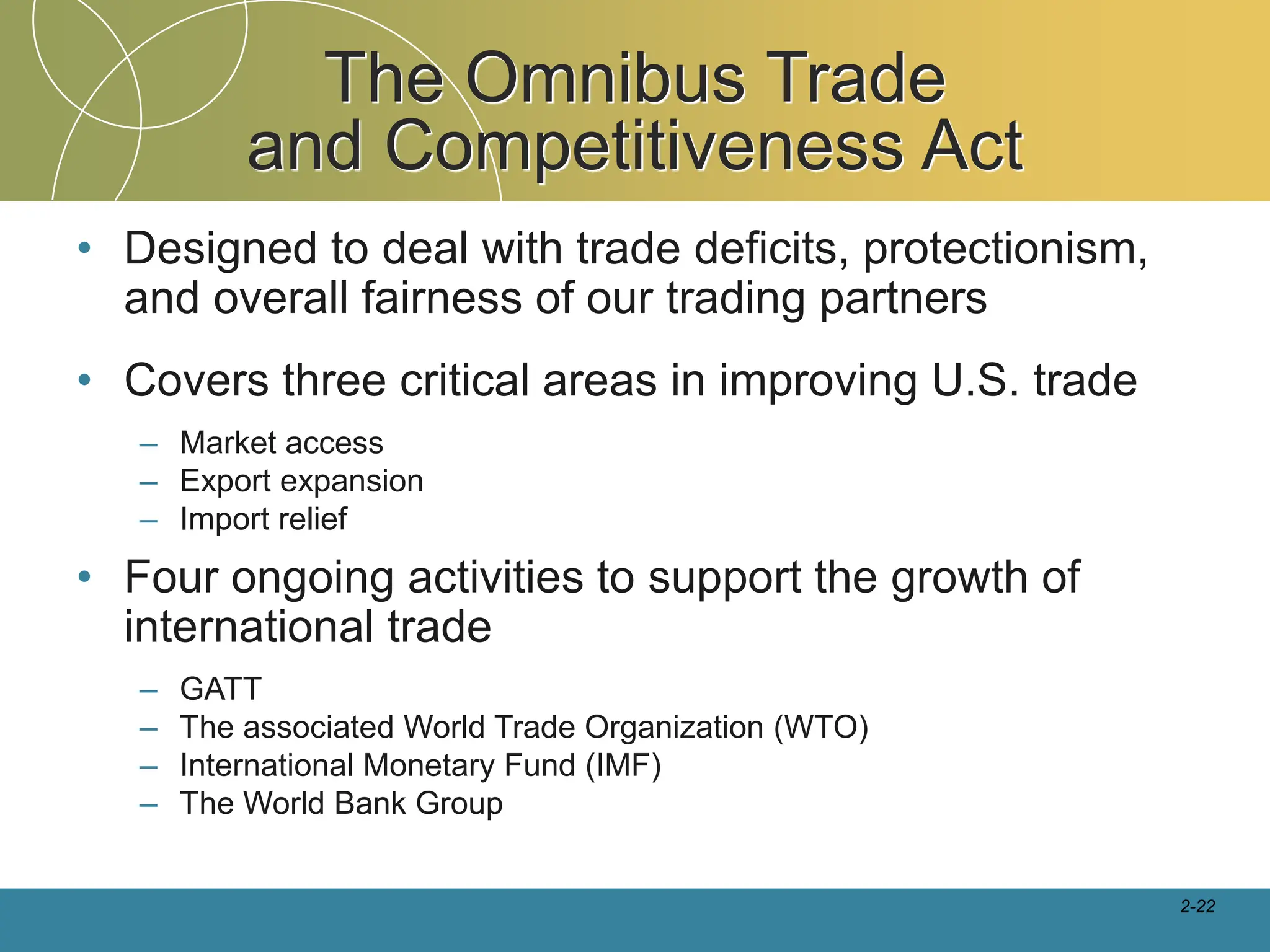 The Omnibus Trade and Competitiveness Act

• Designed to deal with trade deficits, protectionism, and overall fairness of our trading partners

• Covers three critical areas in improving U.S. trade
– Market access
– Export expansion
– Import relief

• Four ongoing activities to support the growth of international trade
– GATT
– The associated World Trade Organization (WTO)
– International Monetary Fund (IMF)
– The World Bank Group

2-22